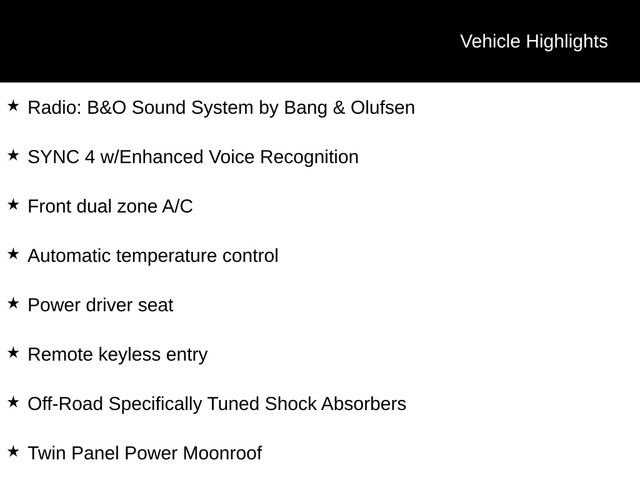 Vehicle Highlights

★ Radio: B&O Sound System by Bang & Olufsen

★ SYNC 4 w/Enhanced Voice Recognition

★ Front dual zone A/C

★ Automatic temperature control

★ Power driver seat

★ Remote keyless entry

★ Off-Road Specifically Tuned Shock Absorbers

★ Twin Panel Power Moonroof